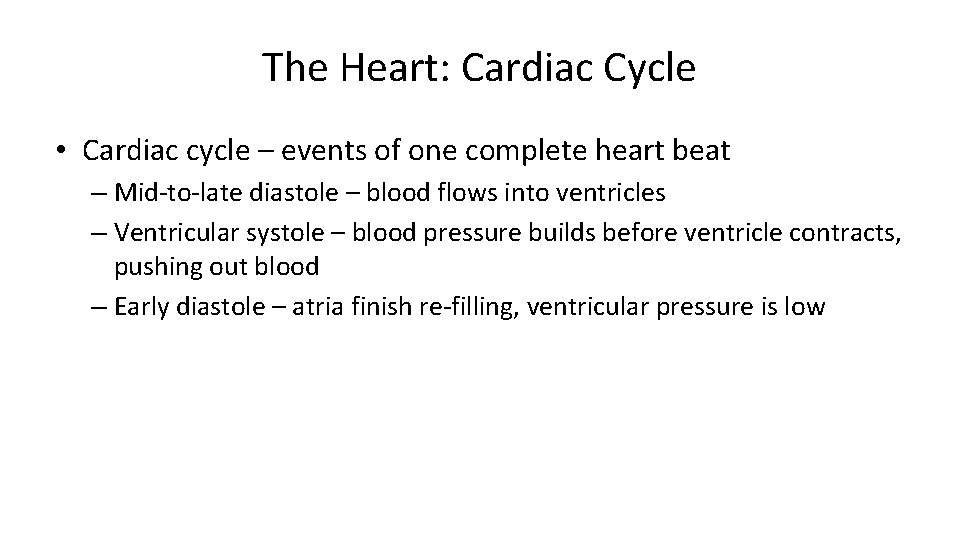 The Heart: Cardiac Cycle

• Cardiac cycle – events of one complete heart beat
– Mid-to-late diastole – blood flows into ventricles
– Ventricular systole – blood pressure builds before ventricle contracts, pushing out blood
– Early diastole – atria finish re-filling, ventricular pressure is low